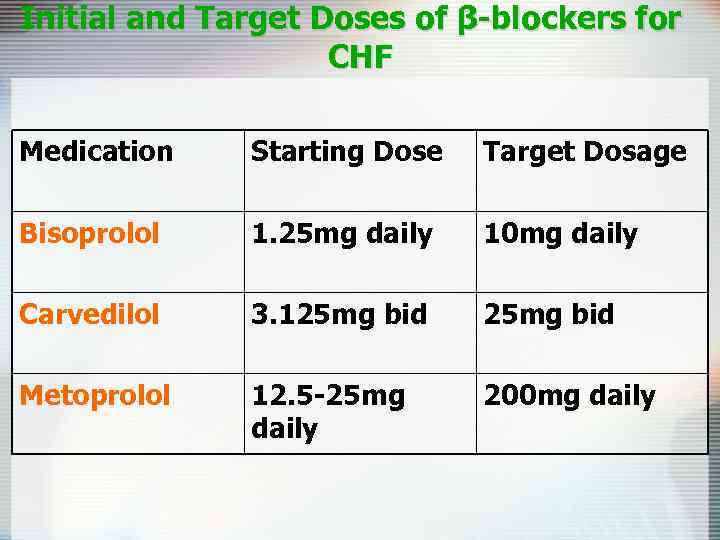 Initial and Target Doses of β-blockers for CHF

| Medication | Starting Dose | Target Dosage |
|---|---|---|
| Bisoprolol | 1.25mg daily | 10mg daily |
| Carvedilol | 3.125mg bid | 25mg bid |
| Metoprolol | 12.5-25mg daily | 200mg daily |